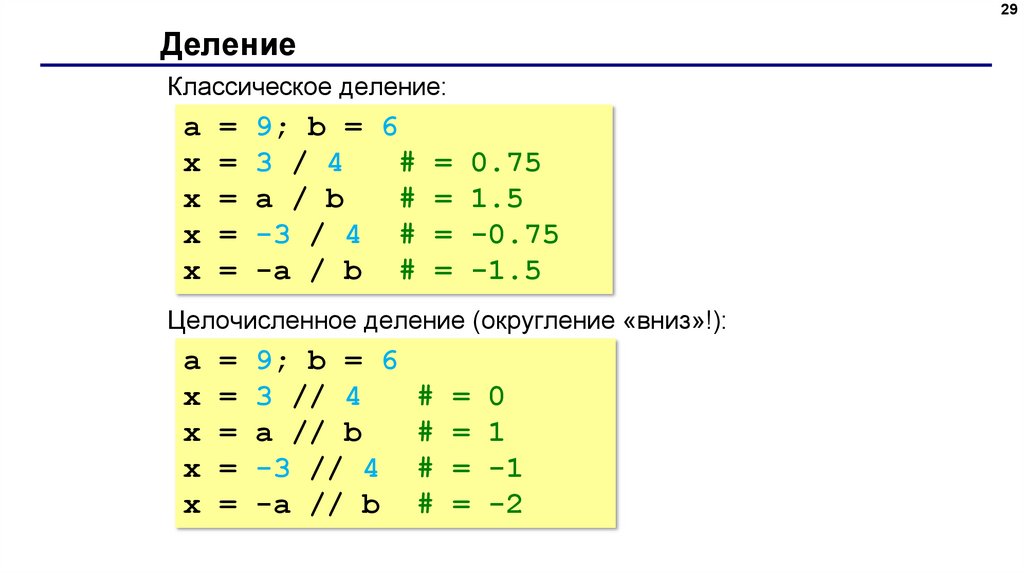 29

Деление

Классическое деление:

a = 9; b = 6
x = 3 / 4   # = 0.75
x = a / b   # = 1.5
x = -3 / 4  # = -0.75
x = -a / b  # = -1.5

Целочисленное деление (округление «вниз»!):

a = 9; b = 6
x = 3 // 4   # = 0
x = a // b   # = 1
x = -3 // 4  # = -1
x = -a // b  # = -2